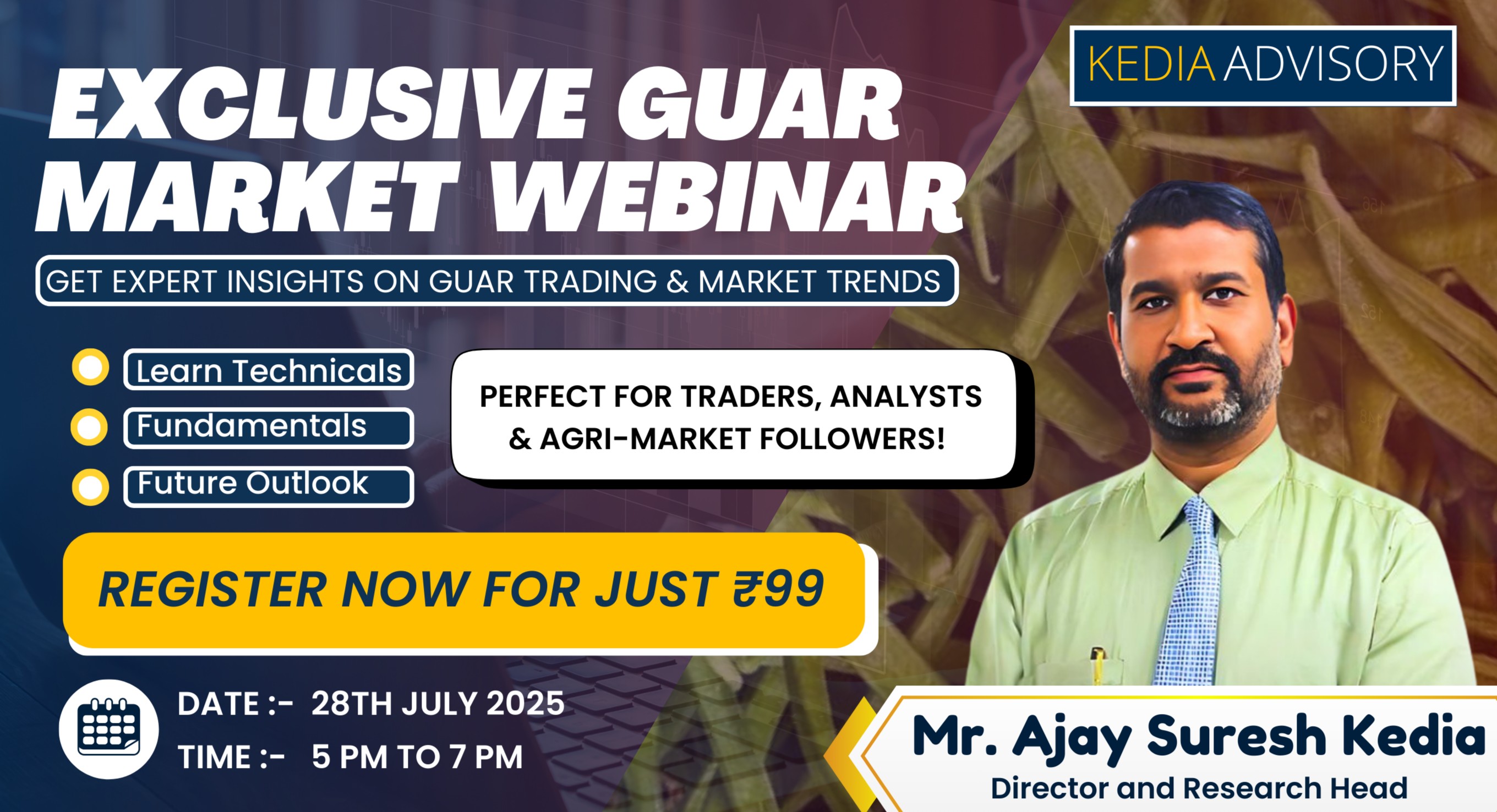 KEDIA ADVISORY

EXCLUSIVE GUAR MARKET WEBINAR

GET EXPERT INSIGHTS ON GUAR TRADING & MARKET TRENDS

Learn Technicals
Fundamentals
Future Outlook

PERFECT FOR TRADERS, ANALYSTS & AGRI-MARKET FOLLOWERS!

REGISTER NOW FOR JUST ₹99

DATE :- 28TH JULY 2025
TIME :- 5 PM TO 7 PM

Mr. Ajay Suresh Kedia
Director and Research Head